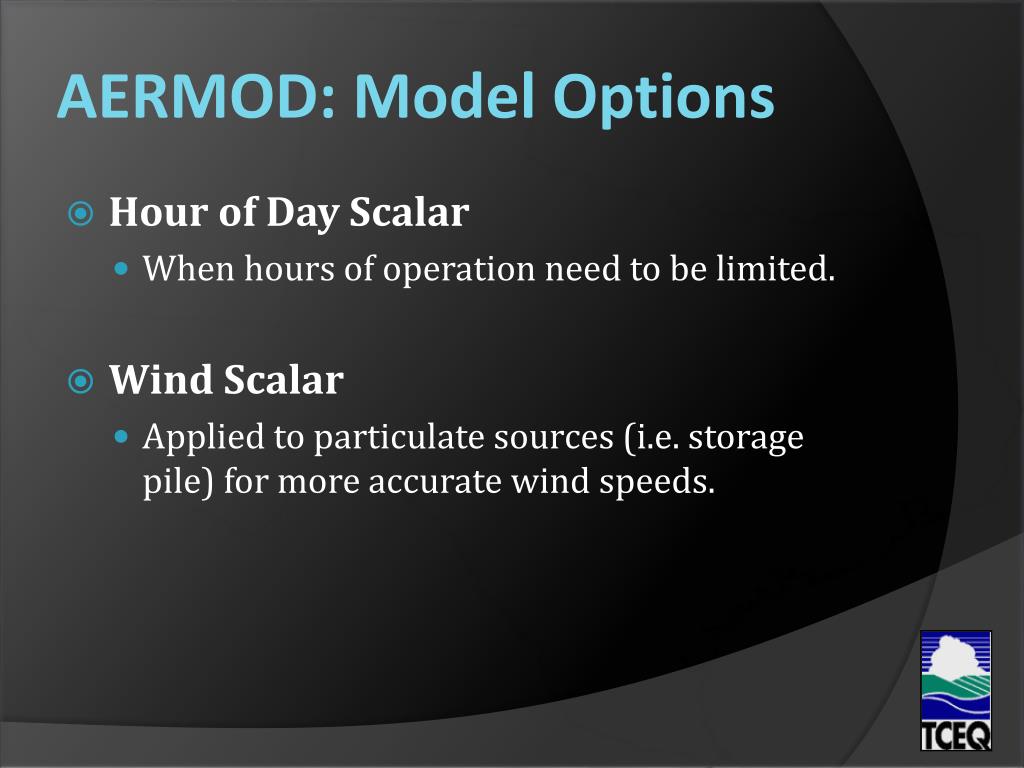 AERMOD: Model Options

Hour of Day Scalar

When hours of operation need to be limited.

Wind Scalar

Applied to particulate sources (i.e. storage pile) for more accurate wind speeds.

TCEQ